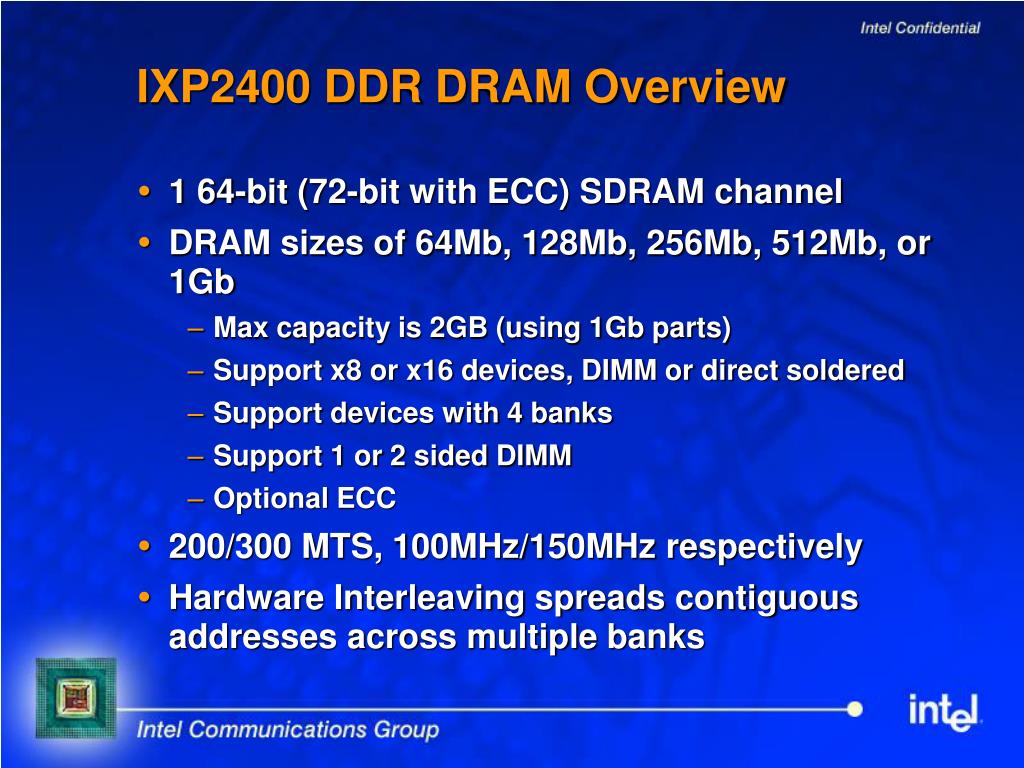 Intel Confidential

IXP2400 DDR DRAM Overview

• 1 64-bit (72-bit with ECC) SDRAM channel
• DRAM sizes of 64Mb, 128Mb, 256Mb, 512Mb, or 1Gb
– Max capacity is 2GB (using 1Gb parts)
– Support x8 or x16 devices, DIMM or direct soldered
– Support devices with 4 banks
– Support 1 or 2 sided DIMM
– Optional ECC
• 200/300 MTS, 100MHz/150MHz respectively
• Hardware Interleaving spreads contiguous addresses across multiple banks

Intel Communications Group

intel.